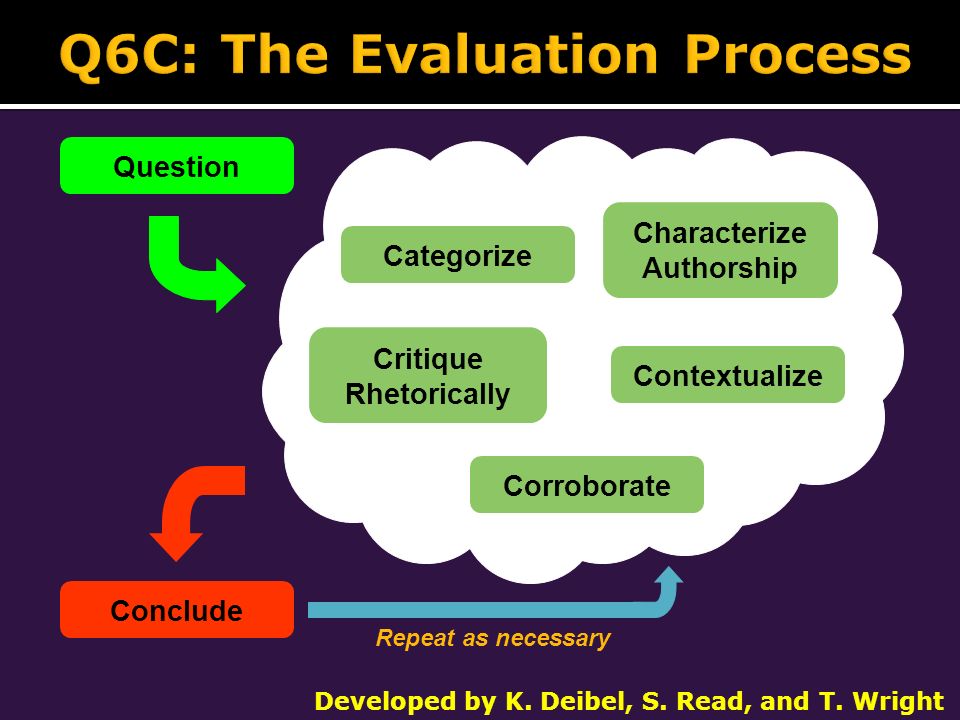 Q6C: The Evaluation Process

Question

Categorize

Characterize Authorship

Critique Rhetorically

Contextualize

Corroborate

Conclude

Repeat as necessary

Developed by K. Deibel, S. Read, and T. Wright